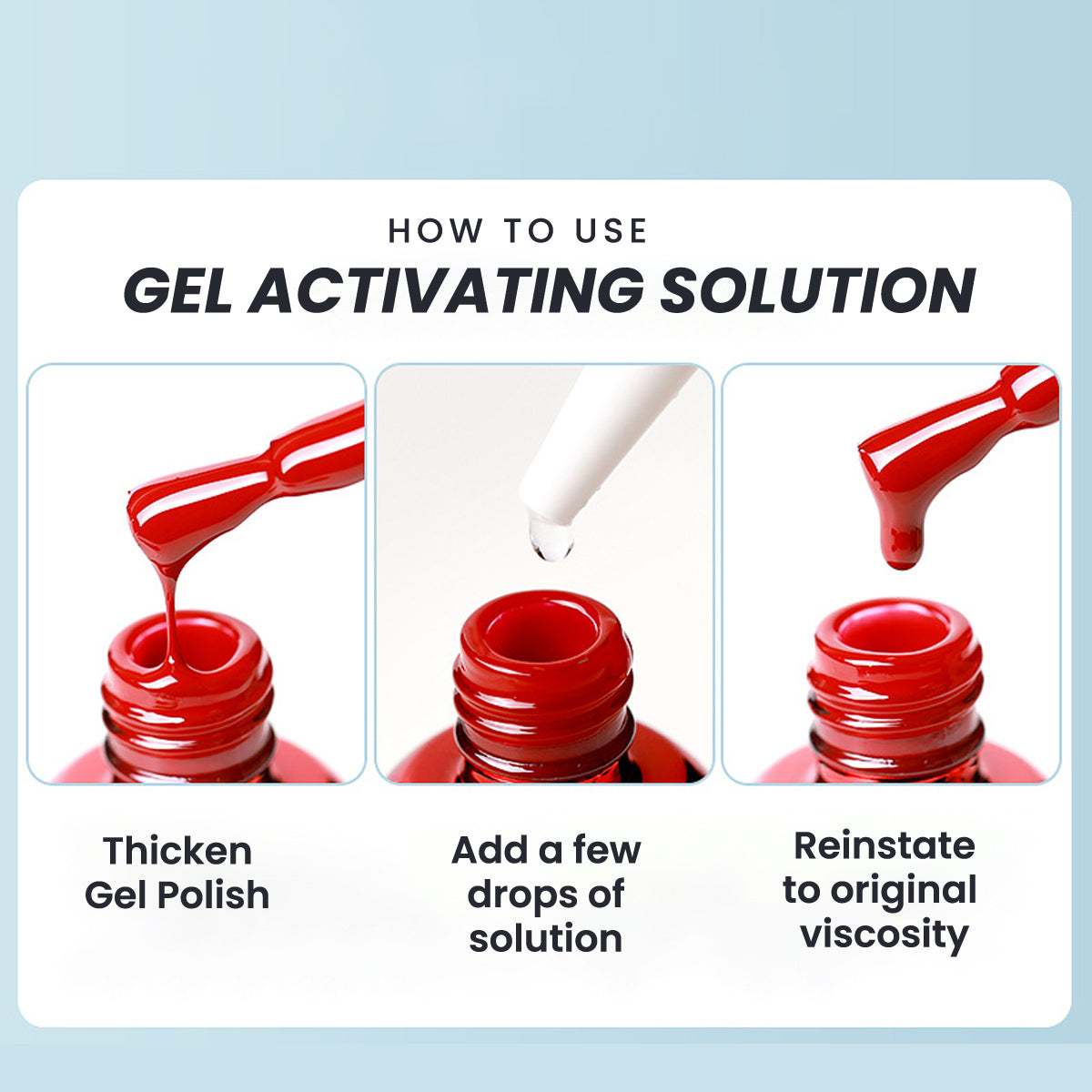 HOW TO USE
GEL ACTIVATING SOLUTION

Thicken Gel Polish

Add a few drops of solution

Reinstate to original viscosity